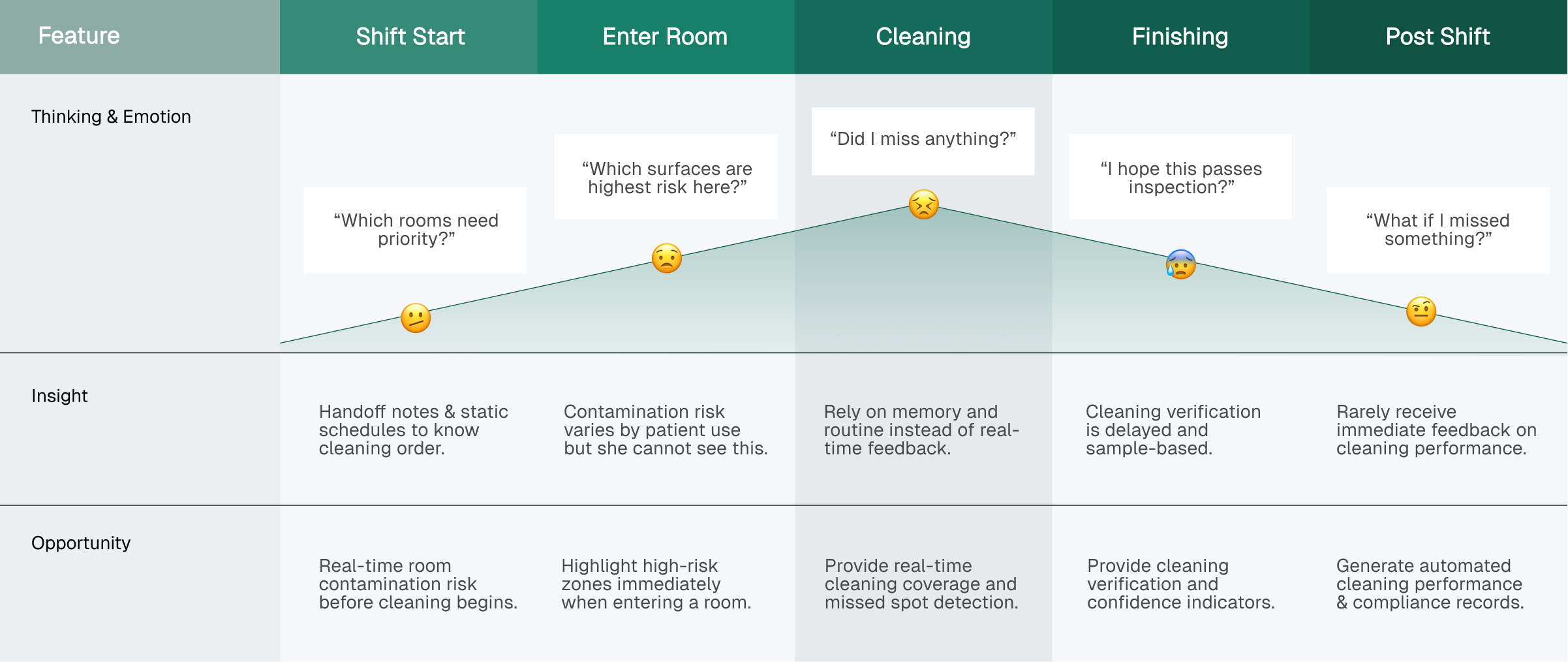 | Feature | Shift Start | Enter Room | Cleaning | Finishing | Post Shift |
|---|---|---|---|---|---|
| Thinking & Emotion | “Which rooms need priority?” | “Which surfaces are highest risk here?” | “Did I miss anything?” | “I hope this passes inspection?” | “What if I missed something?” |
| Insight | Handoff notes & static schedules to know cleaning order. | Contamination risk varies by patient use but she cannot see this. | Rely on memory and routine instead of real-time feedback. | Cleaning verification is delayed and sample-based. | Rarely receive immediate feedback on cleaning performance. |
| Opportunity | Real-time room contamination risk before cleaning begins. | Highlight high-risk zones immediately when entering a room. | Provide real-time cleaning coverage and missed spot detection. | Provide cleaning verification and confidence indicators. | Generate automated cleaning performance & compliance records. |